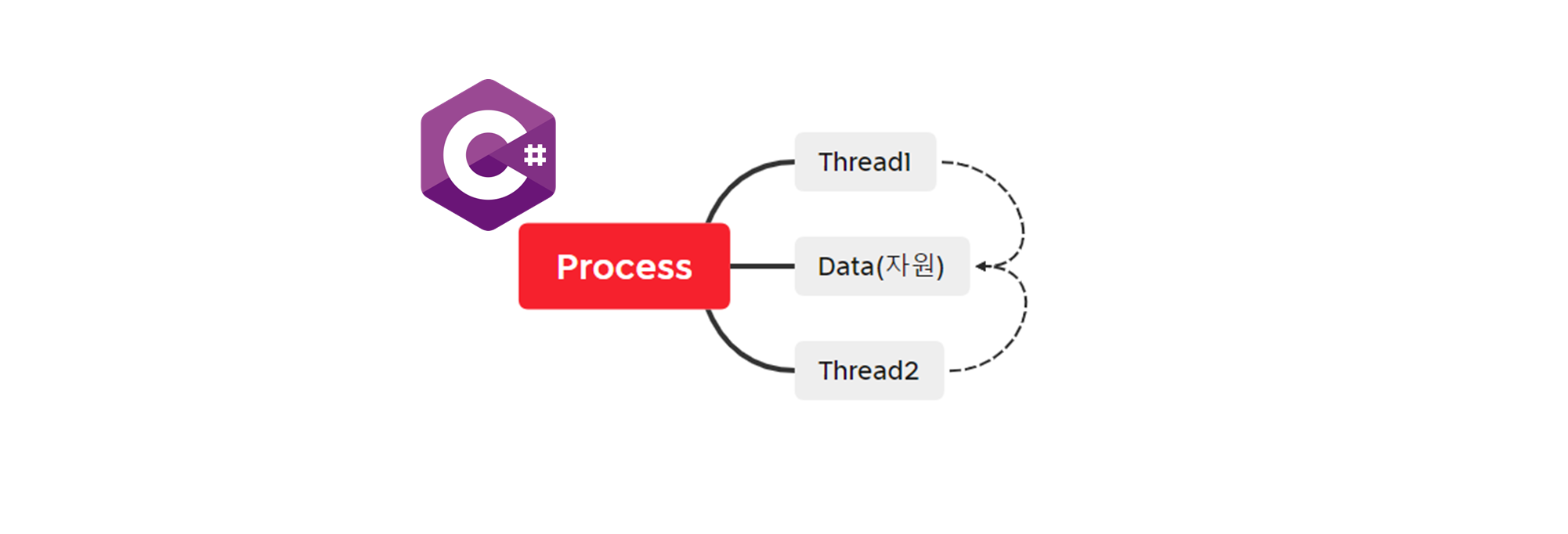 C#

Process

Thread1

Data(자원)

Thread2